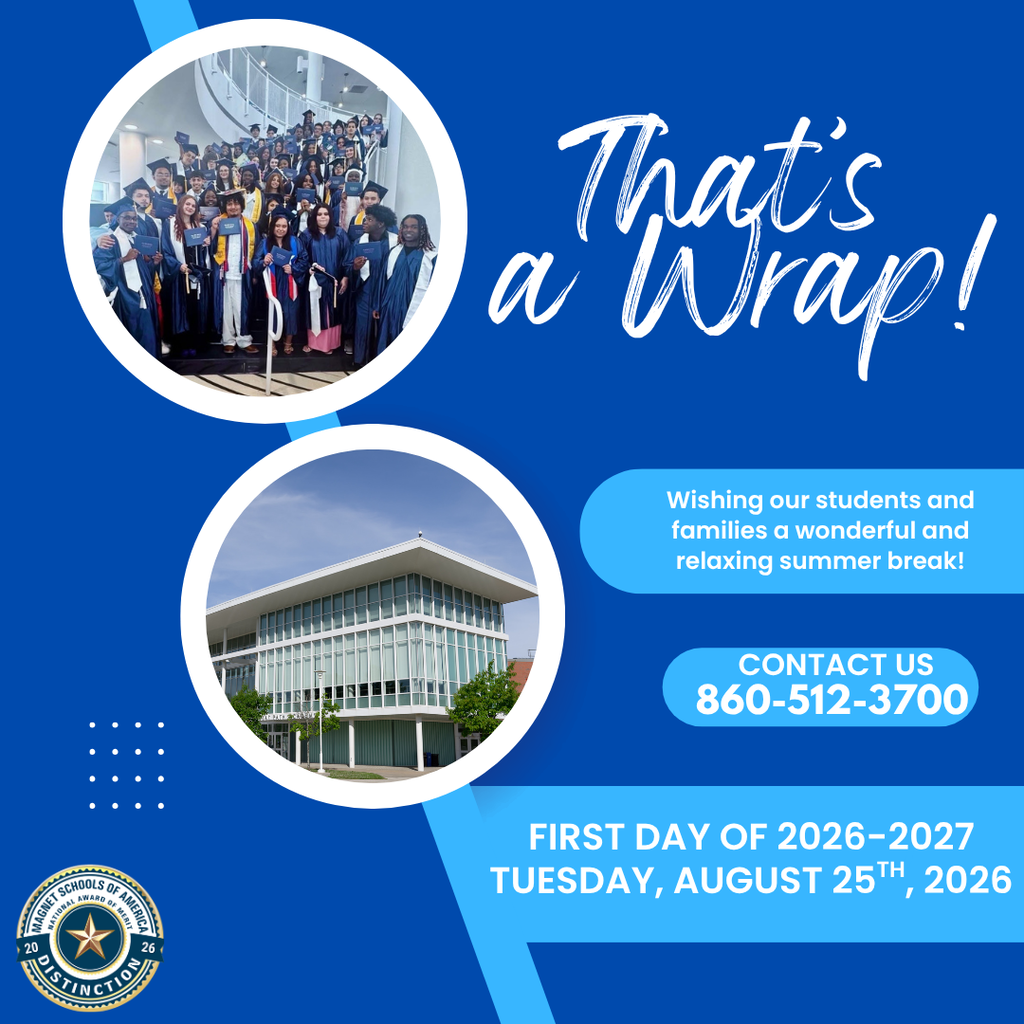 That's a Wrap!

Wishing our students and families a wonderful and relaxing summer break!

CONTACT US
860-512-3700

FIRST DAY OF 2026-2027
TUESDAY, AUGUST 25$^{TH}$, 2026

MAGNET SCHOOLS OF AMERICA
NATIONAL AWARD OF MERIT
20 26
DISTINCTION